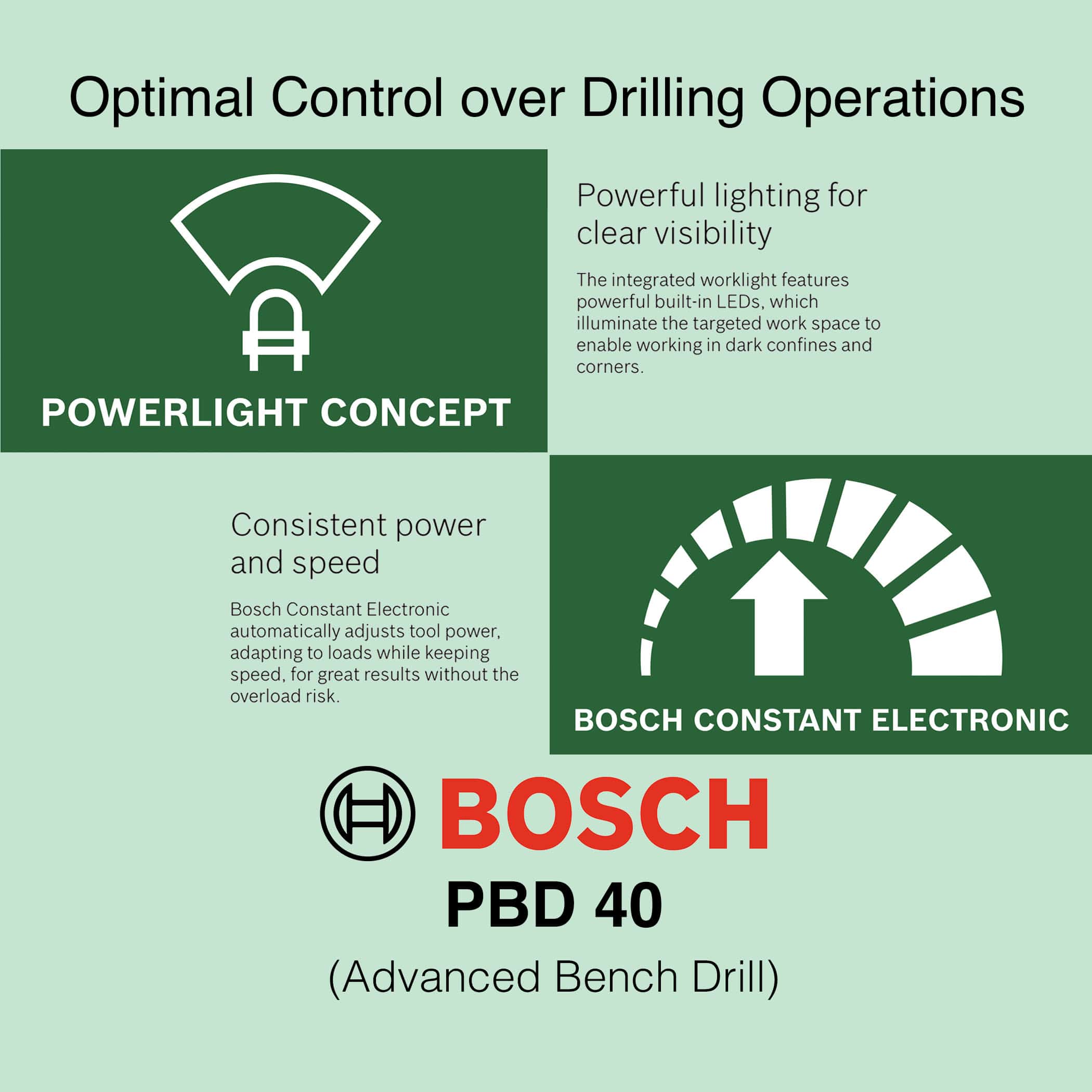 Optimal Control over Drilling Operations

POWERLIGHT CONCEPT

Powerful lighting for clear visibility

The integrated worklight features powerful built-in LEDs, which illuminate the targeted work space to enable working in dark confines and corners.

Consistent power and speed

Bosch Constant Electronic automatically adjusts tool power, adapting to loads while keeping speed, for great results without the overload risk.

BOSCH CONSTANT ELECTRONIC

BOSCH

PBD 40

(Advanced Bench Drill)